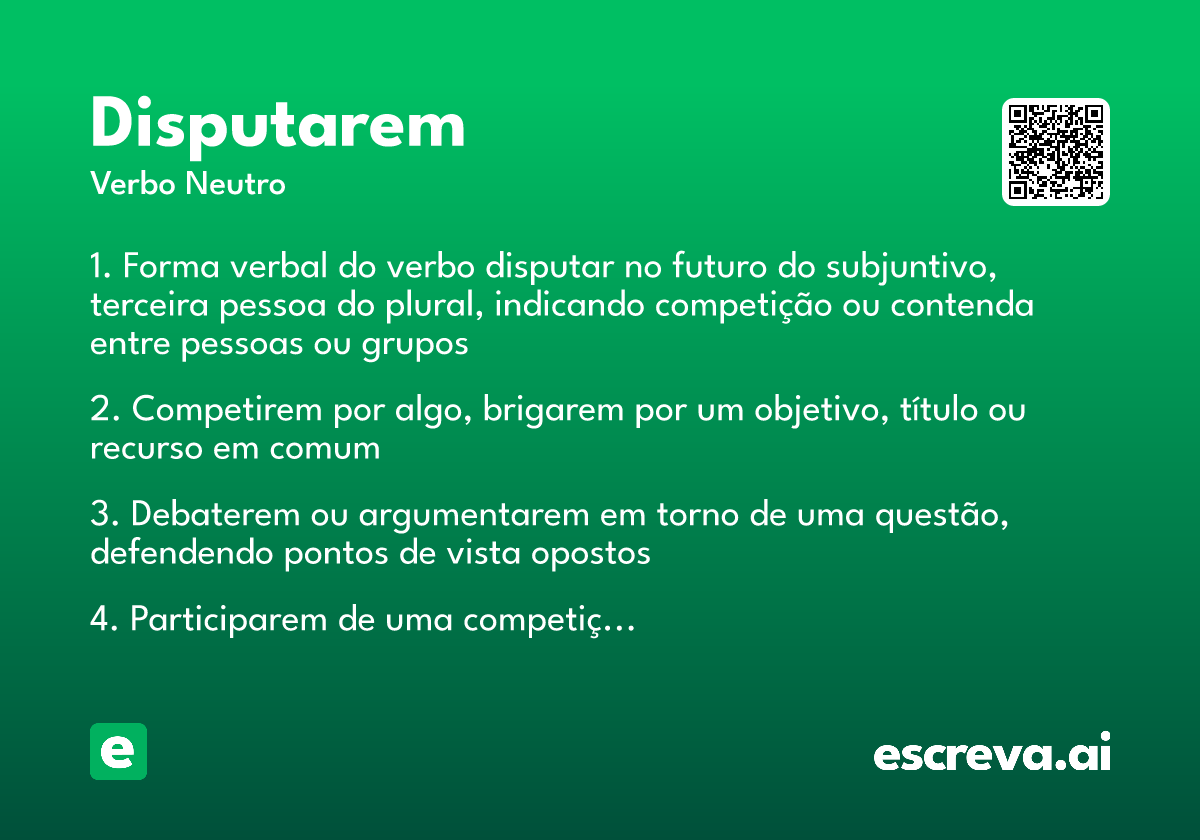 Disputarem
Verbo Neutro

1. Forma verbal do verbo disputar no futuro do subjuntivo, terceira pessoa do plural, indicando competição ou contenda entre pessoas ou grupos

2. Competirem por algo, brigarem por um objetivo, título ou recurso em comum

3. Debaterem ou argumentarem em torno de uma questão, defendendo pontos de vista opostos

4. Participarem de uma competiç…

e

escreva.ai